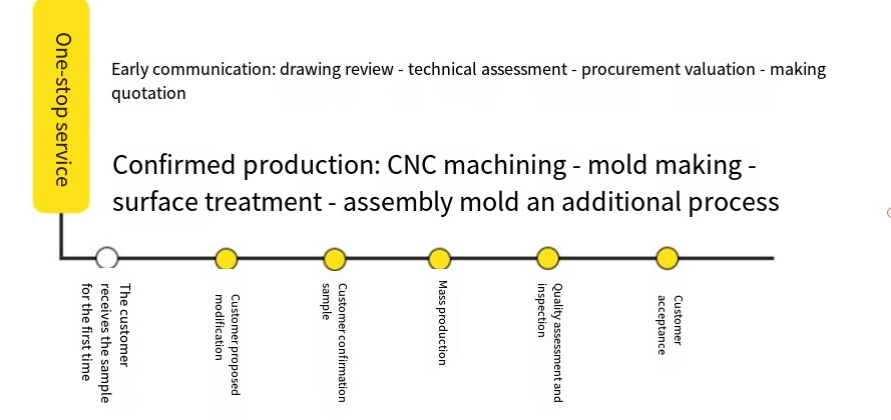 One-stop service

Early communication: drawing review - technical assessment - procurement valuation - making quotation

Confirmed production: CNC machining - mold making - surface treatment - assembly mold an additional process

The customer receives the sample for the first time

Customer proposed modification

Customer confirmation sample

Mass production

Quality assessment and inspection

Customer acceptance